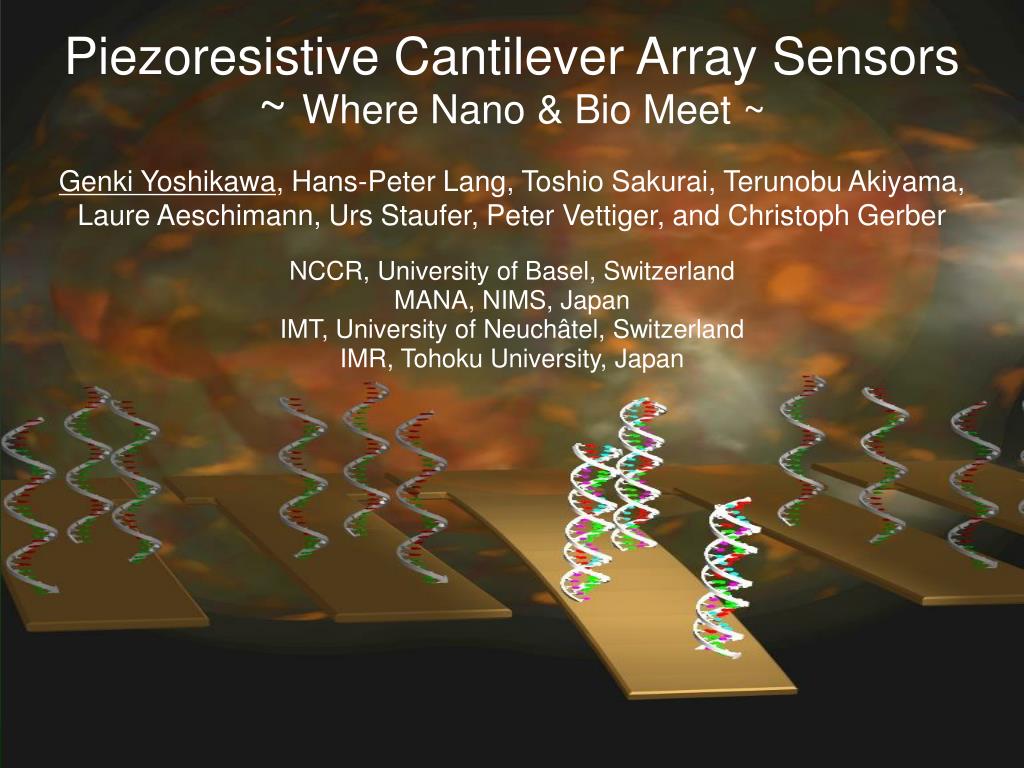 Piezoresistive Cantilever Array Sensors
~ Where Nano & Bio Meet ~

Genki Yoshikawa, Hans-Peter Lang, Toshio Sakurai, Terunobu Akiyama, Laure Aeschimann, Urs Staufer, Peter Vettiger, and Christoph Gerber

NCCR, University of Basel, Switzerland
MANA, NIMS, Japan
IMT, University of Neuchâtel, Switzerland
IMR, Tohoku University, Japan